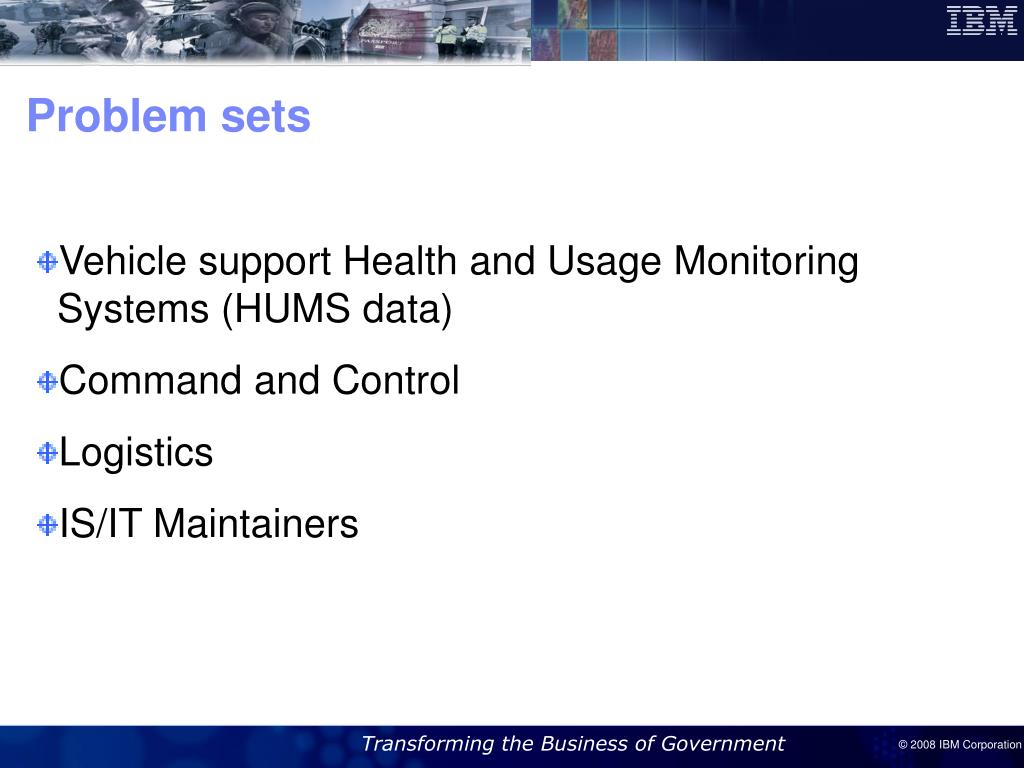 IBM

Problem sets

Vehicle support Health and Usage Monitoring Systems (HUMS data)

Command and Control

Logistics

IS/IT Maintainers

Transforming the Business of Government

© 2008 IBM Corporation